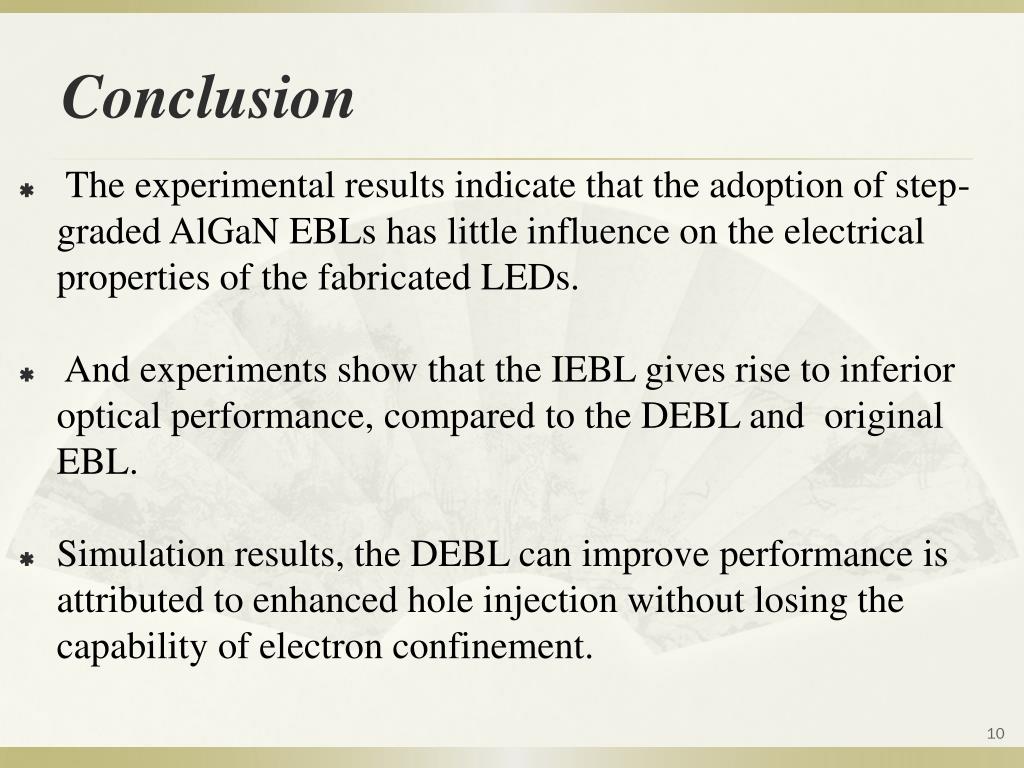 Conclusion

The experimental results indicate that the adoption of step-graded AlGaN EBLs has little influence on the electrical properties of the fabricated LEDs.

And experiments show that the IEBL gives rise to inferior optical performance, compared to the DEBL and original EBL.

Simulation results, the DEBL can improve performance is attributed to enhanced hole injection without losing the capability of electron confinement.

10